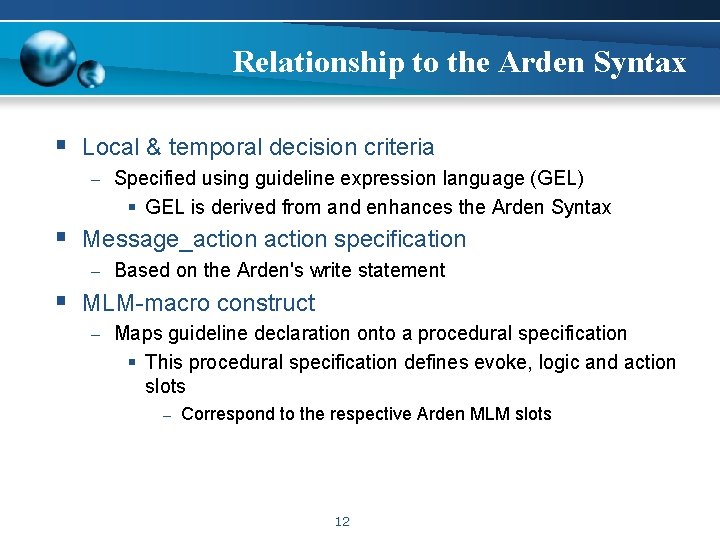 Relationship to the Arden Syntax

▪ Local & temporal decision criteria
– Specified using guideline expression language (GEL)
▪ GEL is derived from and enhances the Arden Syntax
▪ Message_action action specification
– Based on the Arden's write statement
▪ MLM-macro construct
– Maps guideline declaration onto a procedural specification
▪ This procedural specification defines evoke, logic and action slots
– Correspond to the respective Arden MLM slots

12